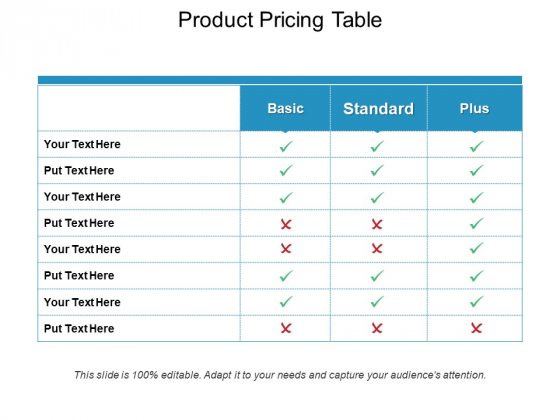 Product Pricing Table

| | Basic | Standard | Plus |
|---|---|---|---|
| Your Text Here | ✓ | ✓ | ✓ |
| Put Text Here | ✓ | ✓ | ✓ |
| Your Text Here | ✓ | ✓ | ✓ |
| Put Text Here | ✗ | ✗ | ✓ |
| Your Text Here | ✗ | ✗ | ✓ |
| Put Text Here | ✓ | ✓ | ✓ |
| Your Text Here | ✓ | ✓ | ✓ |
| Put Text Here | ✗ | ✗ | ✗ |

This slide is 100% editable. Adapt it to your needs and capture your audience's attention.